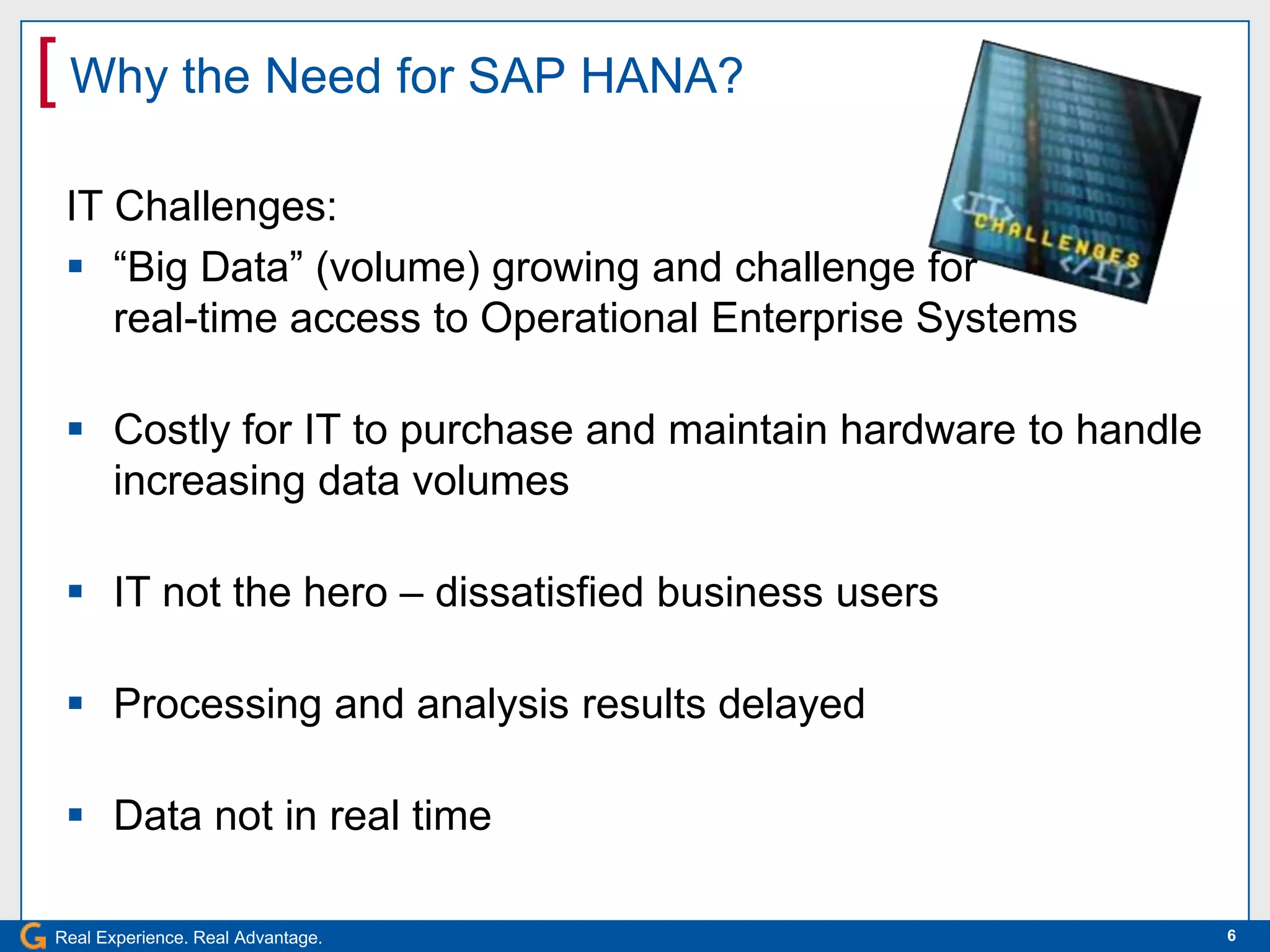 Why the Need for SAP HANA?

<IT> CHALLENGES </IT>

IT Challenges:

▪ “Big Data” (volume) growing and challenge for real-time access to Operational Enterprise Systems

▪ Costly for IT to purchase and maintain hardware to handle increasing data volumes

▪ IT not the hero – dissatisfied business users

▪ Processing and analysis results delayed

▪ Data not in real time

Real Experience. Real Advantage.

6